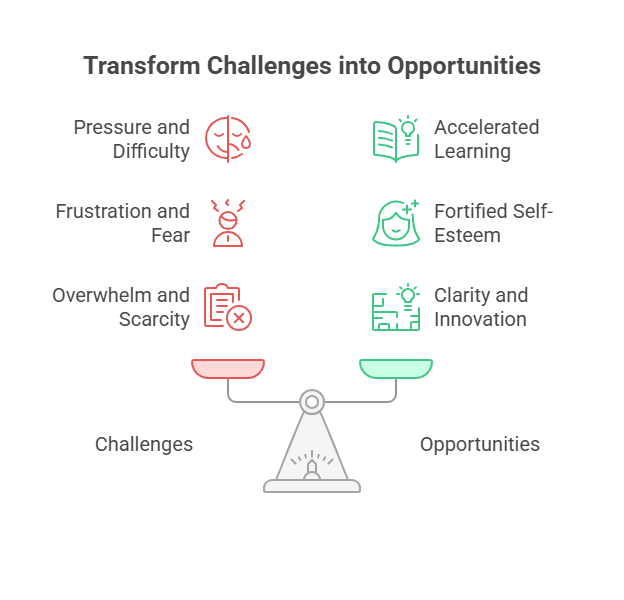 Transform Challenges into Opportunities

Pressure and Difficulty

Frustration and Fear

Overwhelm and Scarcity

Accelerated Learning

Fortified Self-Esteem

Clarity and Innovation

Challenges

Opportunities